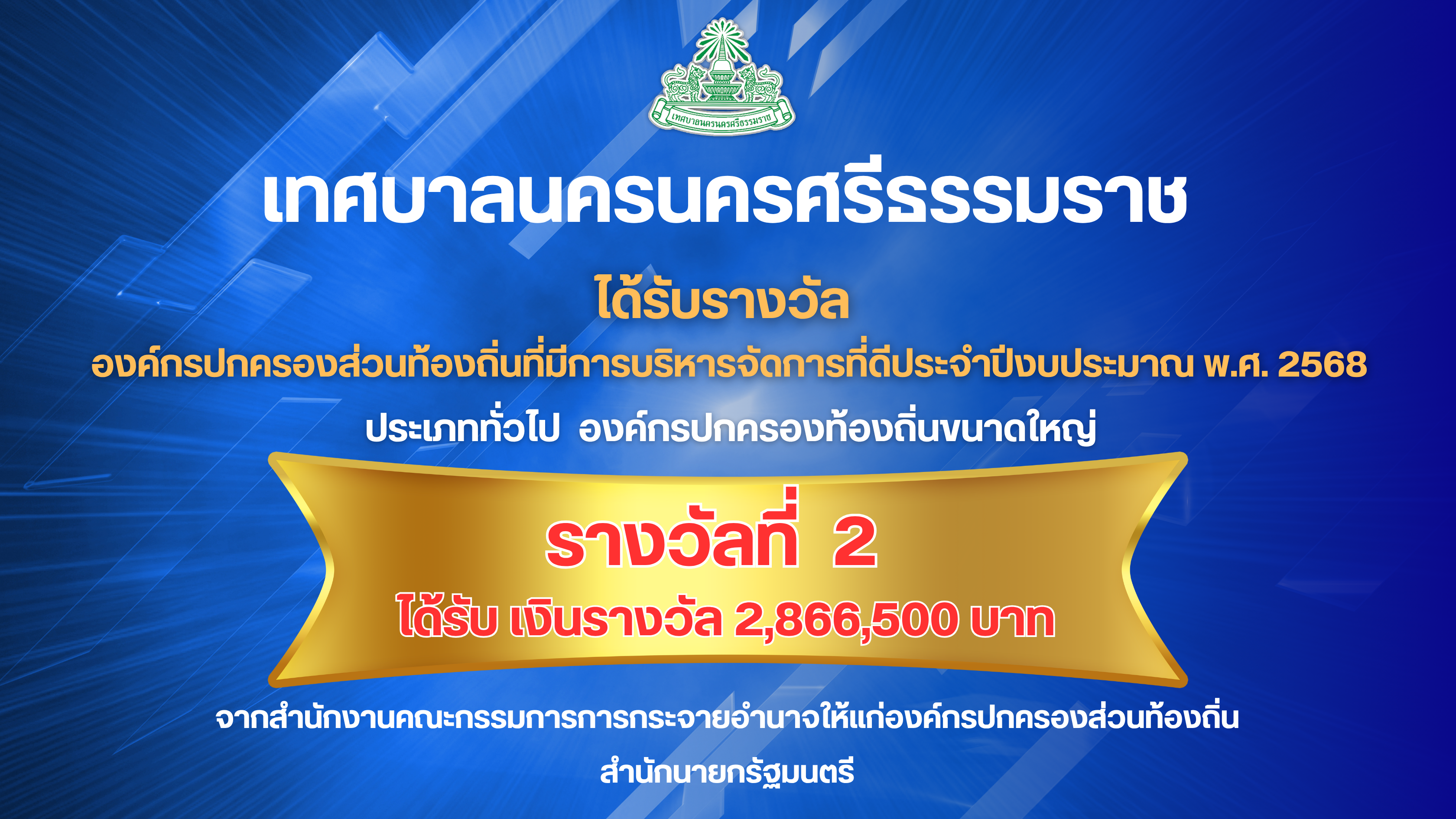 เทศบาลนครนครศรีธรรมราช

เทศบาลนครนครศรีธรรมราช

ได้รับรางวัล

องค์กรปกครองส่วนท้องถิ่นที่มีการบริหารจัดการที่ดีประจำปีงบประมาณ พ.ศ. 2568

ประเภททั่วไป องค์กรปกครองท้องถิ่นขนาดใหญ่

รางวัลที่ 2

ได้รับ เงินรางวัล 2,866,500 บาท

จากสำนักงานคณะกรรมการการกระจายอำนาจให้แก่องค์กรปกครองส่วนท้องถิ่น

สำนักนายกรัฐมนตรี